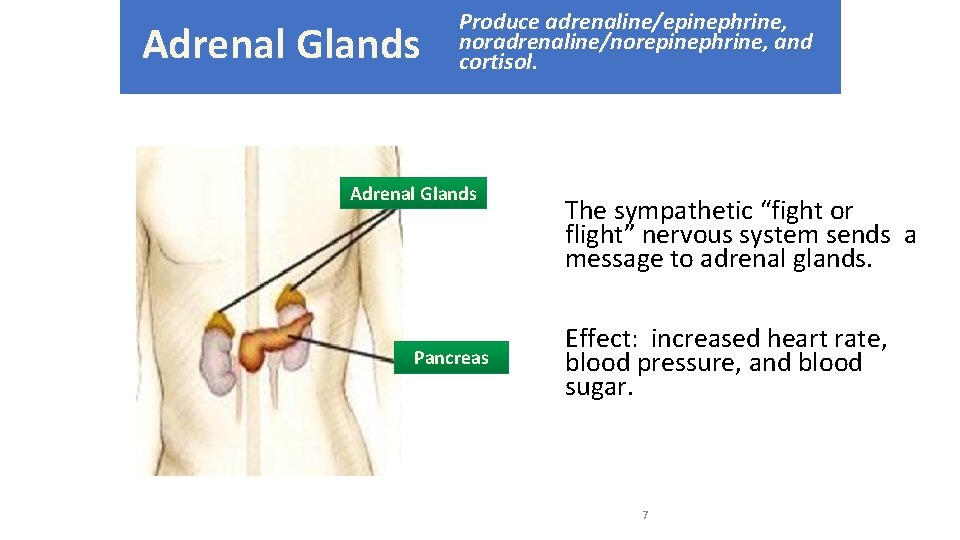 Adrenal Glands

Produce adrenaline/epinephrine, noradrenaline/norepinephrine, and cortisol.

Adrenal Glands

Pancreas

The sympathetic “fight or flight” nervous system sends a message to adrenal glands.

Effect: increased heart rate, blood pressure, and blood sugar.

7